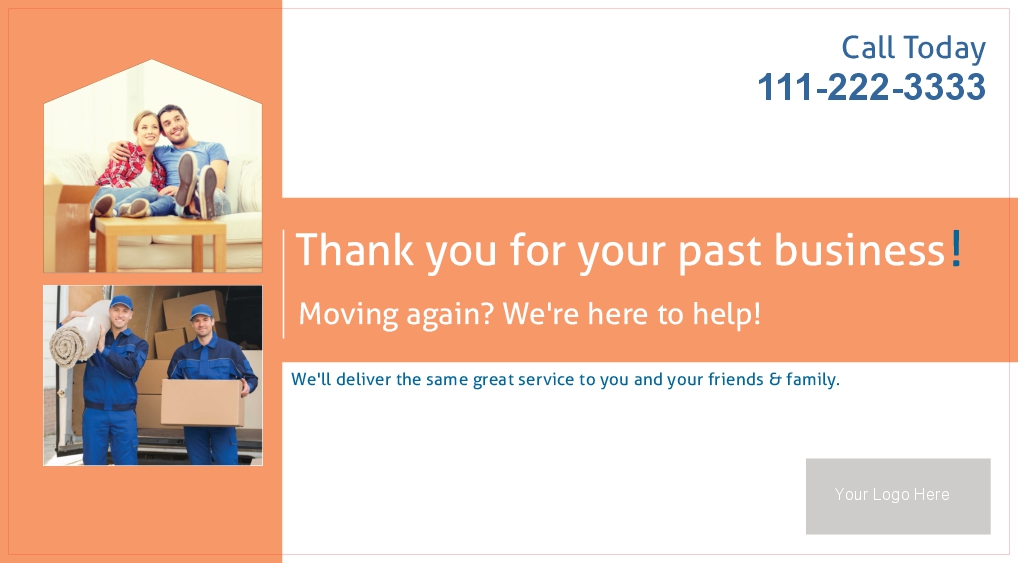 Call Today
111-222-3333

Thank you for your past business!

Moving again? We're here to help!

We'll deliver the same great service to you and your friends & family.

Your Logo Here